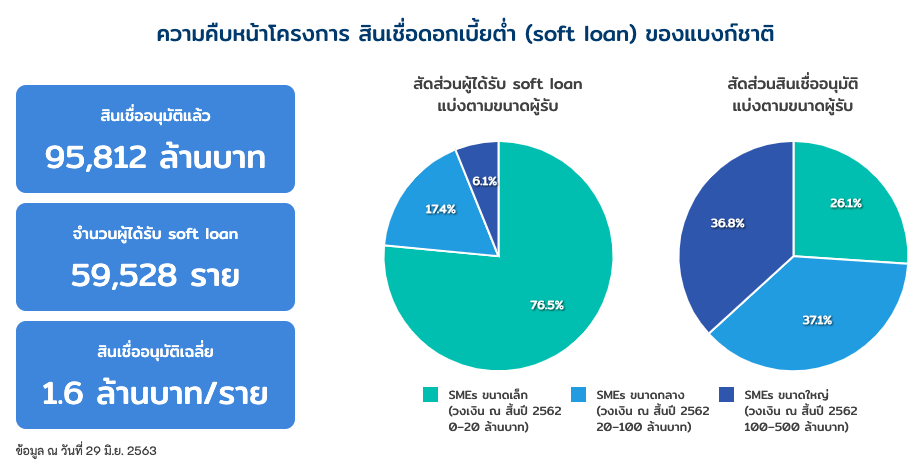 ความคืบหน้าโครงการ สินเชื่อดอกเบี้ยต่ำ (soft loan) ของแบงก์ชาติ

สินเชื่ออนุมัติแล้ว
95,812 ล้านบาท

จำนวนผู้ได้รับ soft loan
59,528 ราย

สินเชื่ออนุมัติเฉลี่ย
1.6 ล้านบาท/ราย

ข้อมูล ณ วันที่ 29 มิ.ย. 2563

สัดส่วนผู้ได้รับ soft loan
แบ่งตามขนาดผู้รับ

6.1%
17.4%
76.5%

สัดส่วนสินเชื่ออนุมัติ
แบ่งตามขนาดผู้รับ

26.1%
36.8%
37.1%

SMEs ขนาดเล็ก
(วงเงิน ณ สิ้นปี 2562
0-20 ล้านบาท)

SMEs ขนาดกลาง
(วงเงิน ณ สิ้นปี 2562
20-100 ล้านบาท)

SMEs ขนาดใหญ่
(วงเงิน ณ สิ้นปี 2562
100-500 ล้านบาท)